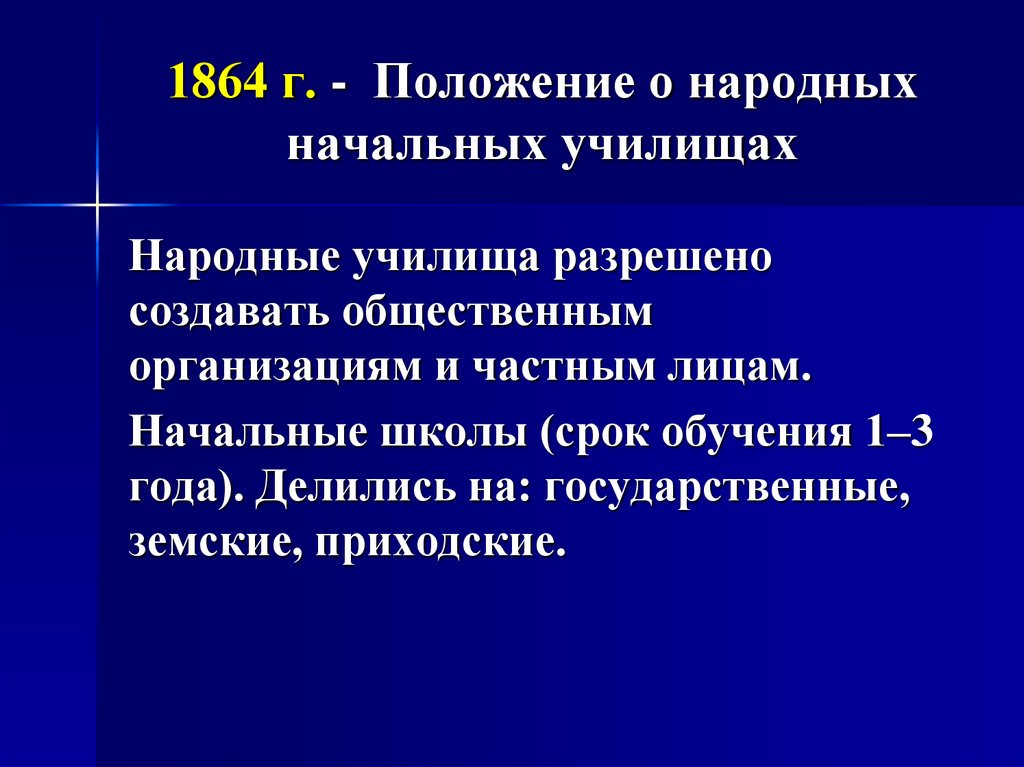 1864 г. - Положение о народных начальных училищах

Народные училища разрешено создавать общественным организациям и частным лицам.

Начальные школы (срок обучения 1–3 года). Делились на: государственные, земские, приходские.